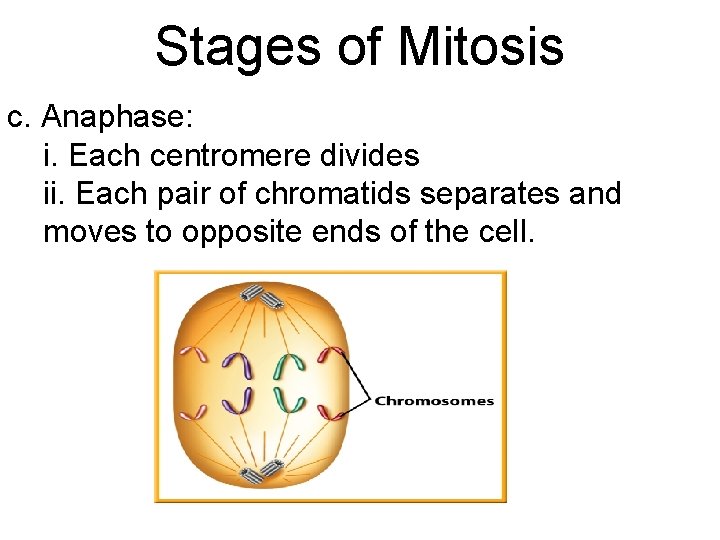 Stages of Mitosis

c. Anaphase:
i. Each centromere divides
ii. Each pair of chromatids separates and moves to opposite ends of the cell.

Chromosomes